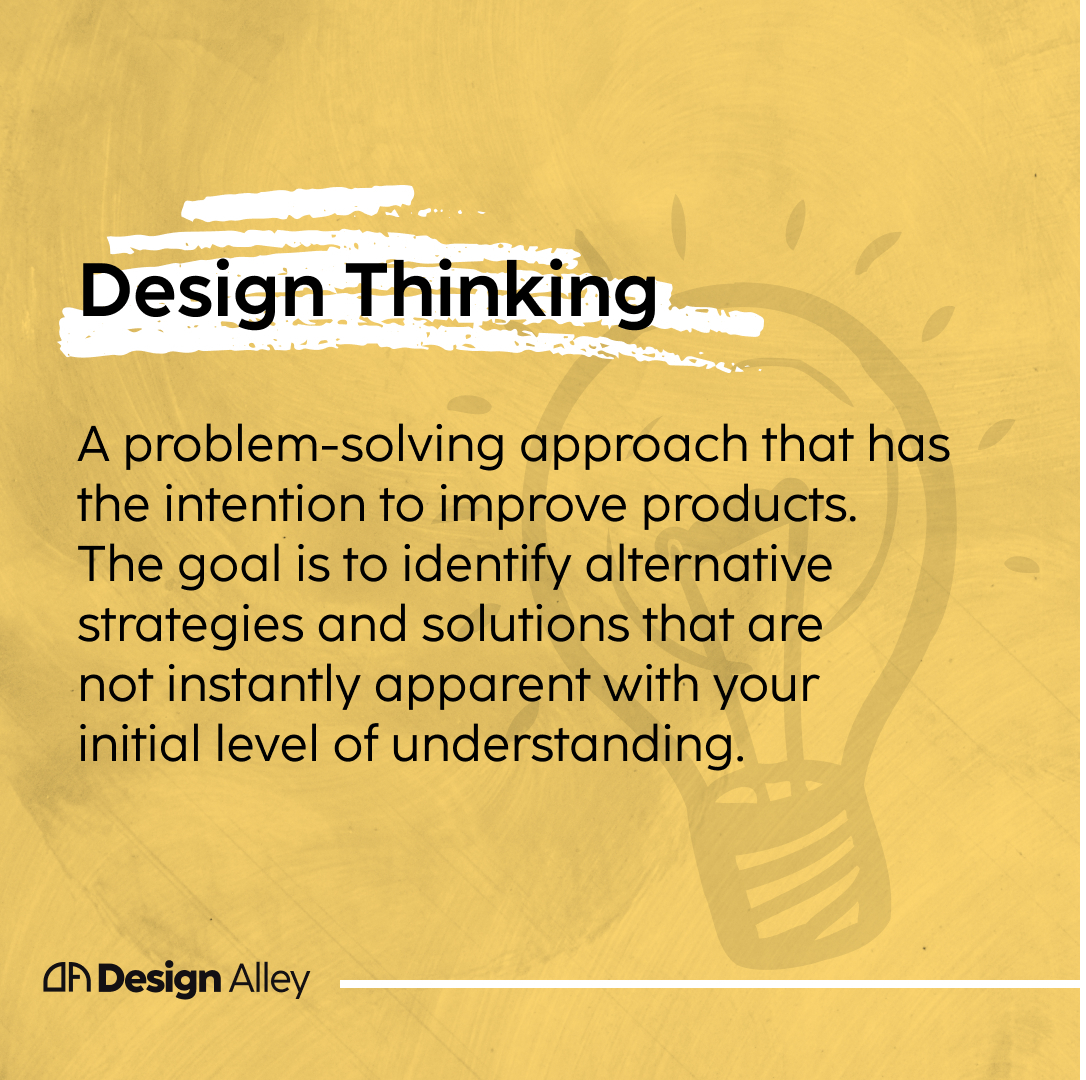 Design Thinking

A problem-solving approach that has the intention to improve products. The goal is to identify alternative strategies and solutions that are not instantly apparent with your initial level of understanding.

Design Alley